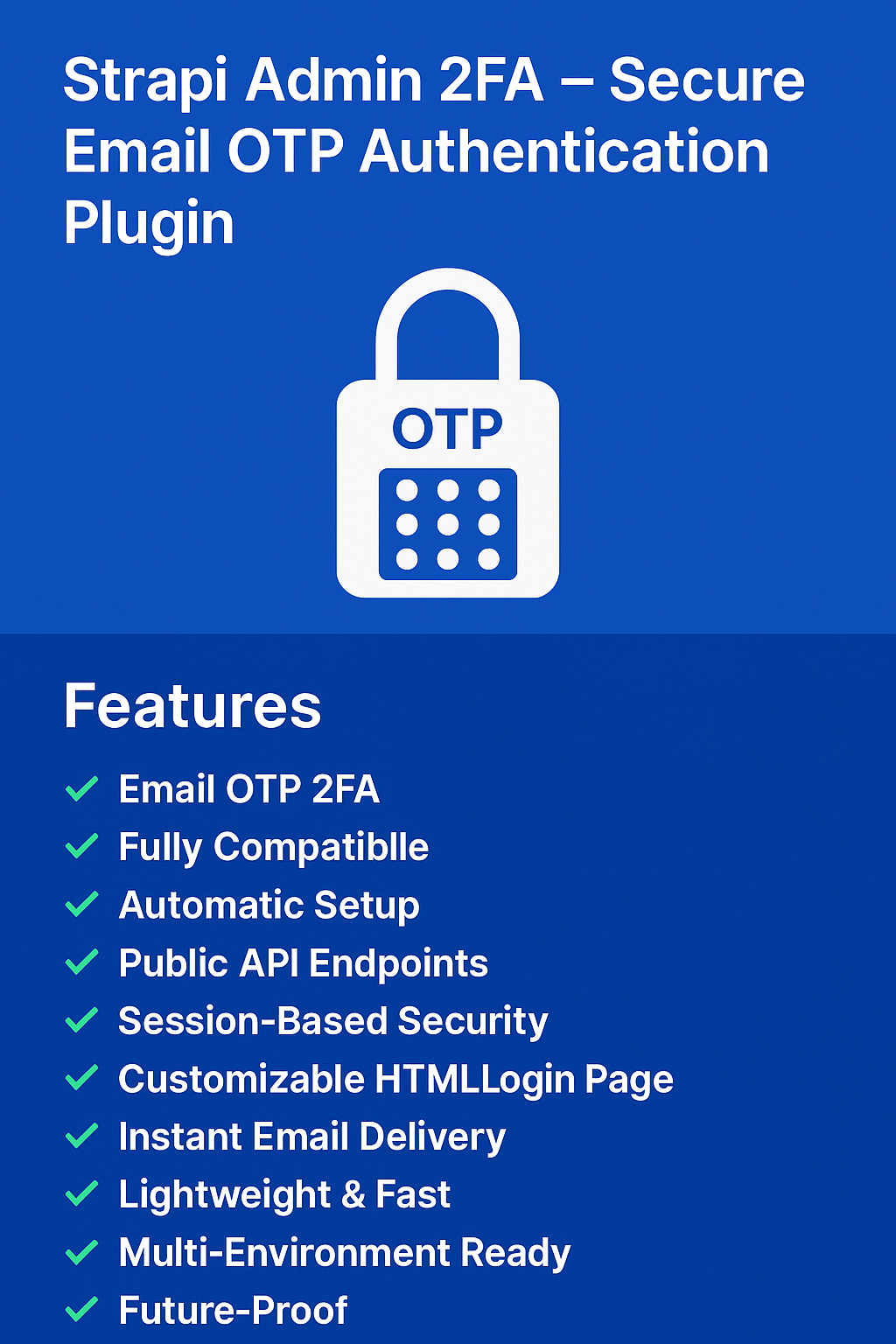 Strapi Admin 2FA – Secure Email OTP Authentication Plugin

OTP

Features

✓ Email OTP 2FA
✓ Fully Compatiblle
✓ Automatic Setup
✓ Public API Endpoints
✓ Session-Based Security
✓ Customizable HTMLLogin Page
✓ Instant Email Delivery
✓ Lightweight & Fast
✓ Multi-Environment Ready
✓ Future-Proof